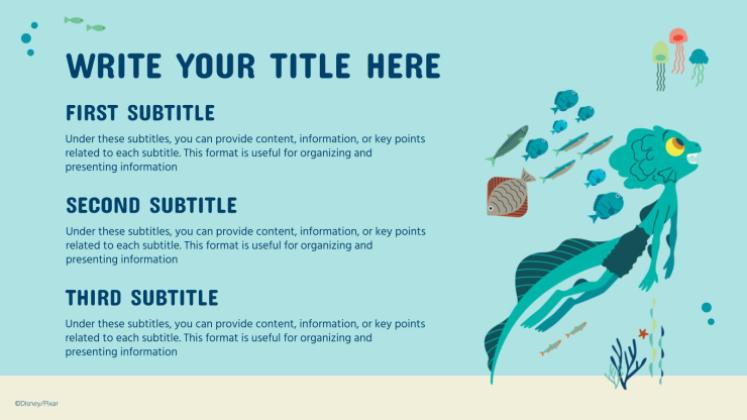 WRITE YOUR TITLE HERE

FIRST SUBTITLE

Under these subtitles, you can provide content, information, or key points related to each subtitle. This format is useful for organizing and presenting information

SECOND SUBTITLE

Under these subtitles, you can provide content, information, or key points related to each subtitle. This format is useful for organizing and presenting information

THIRD SUBTITLE

Under these subtitles, you can provide content, information, or key points related to each subtitle. This format is useful for organizing and presenting information

©Disney/Pixar